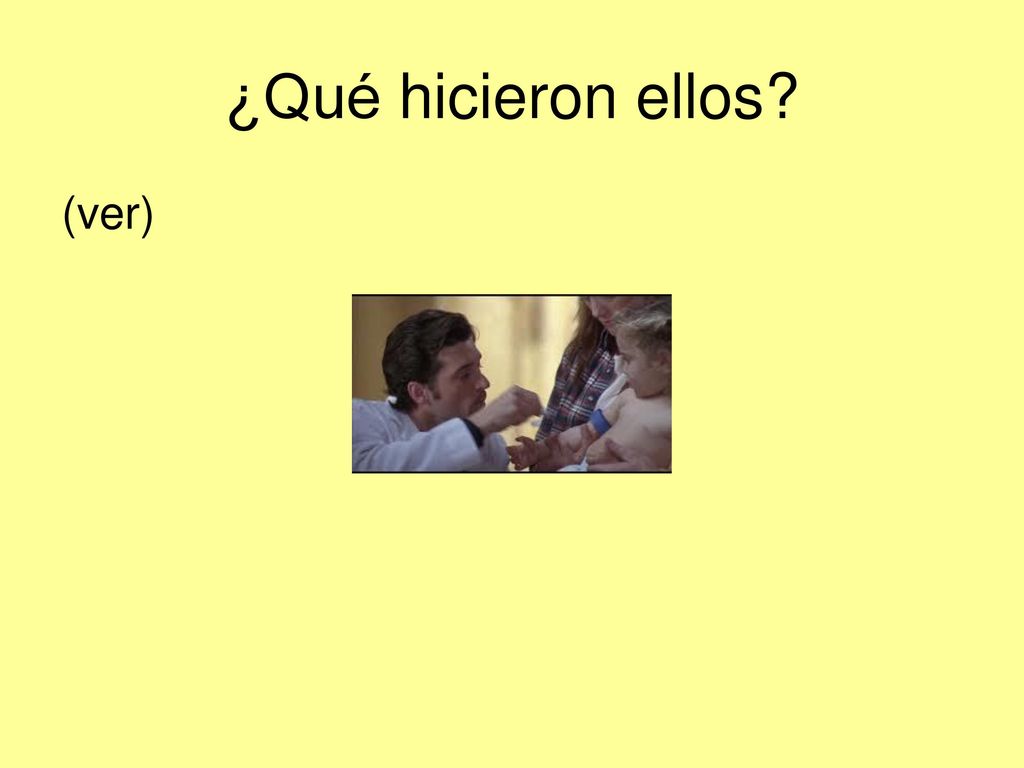 ¿Qué hicieron ellos?

(ver)